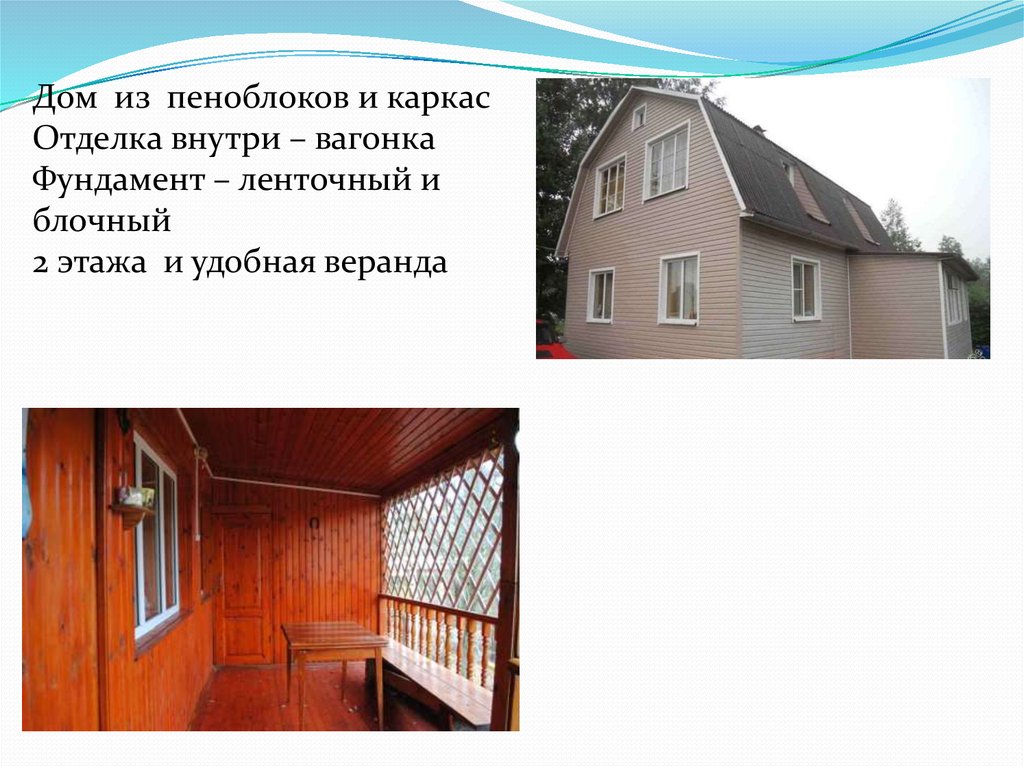 Дом из пеноблоков и каркас
Отделка внутри – вагонка
Фундамент – ленточный и блочный
2 этажа и удобная веранда